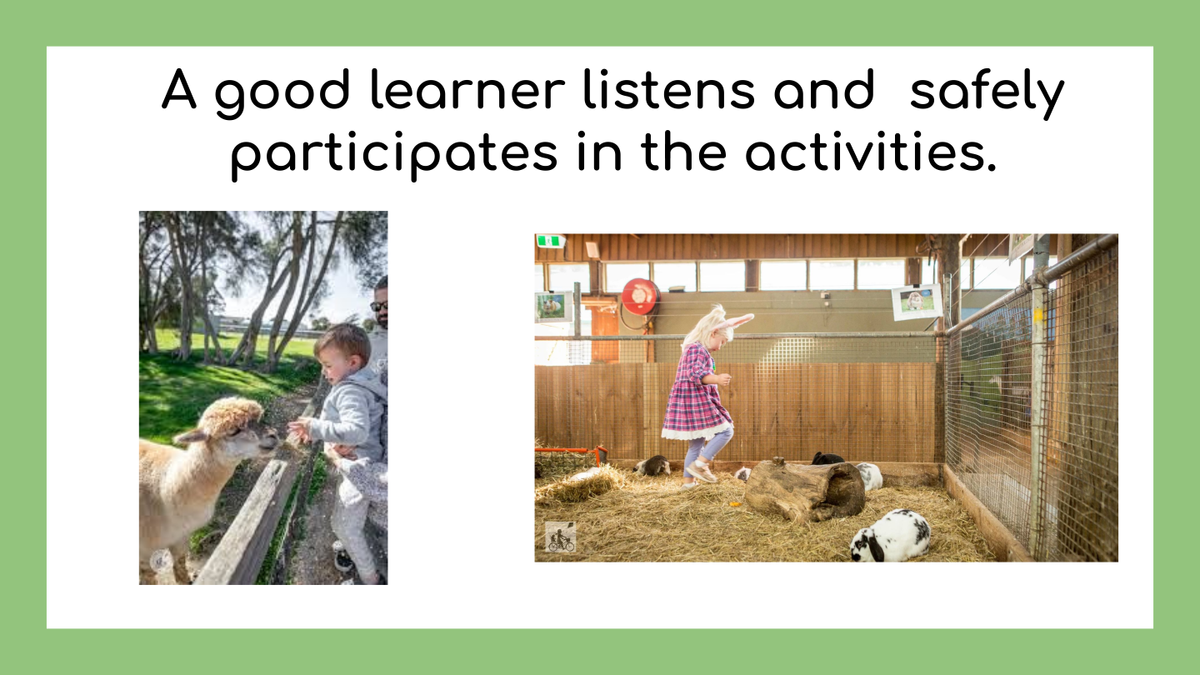 A good learner listens and safely participates in the activities.